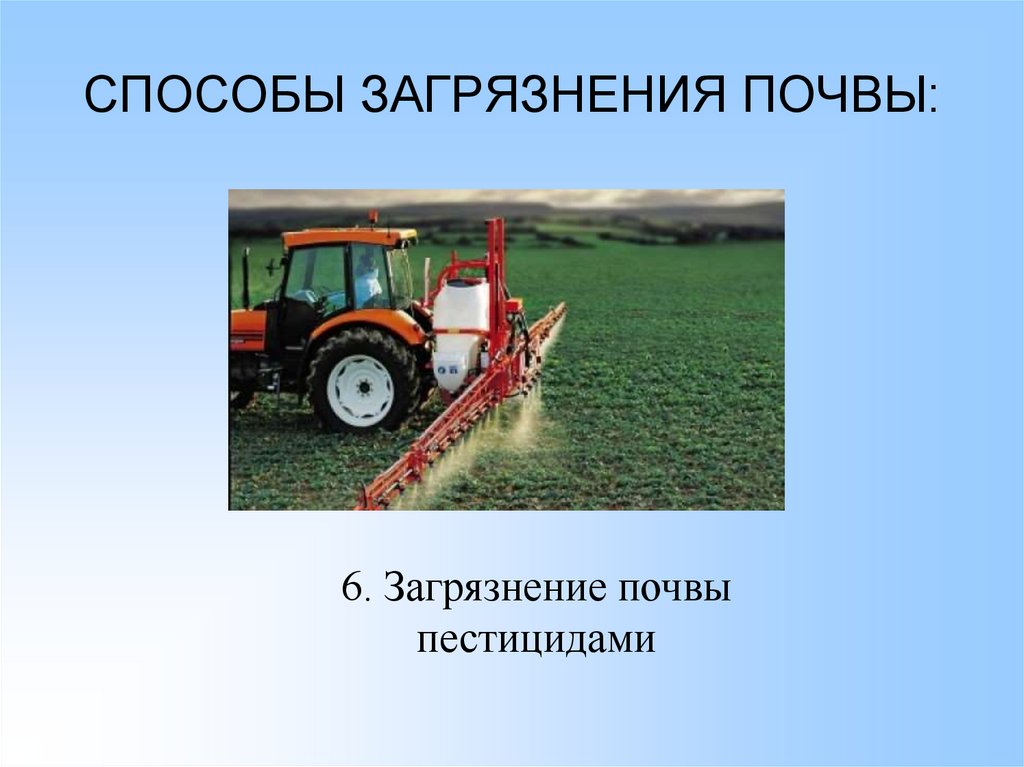 СПОСОБЫ ЗАГРЯЗНЕНИЯ ПОЧВЫ:

6. Загрязнение почвы пестицидами